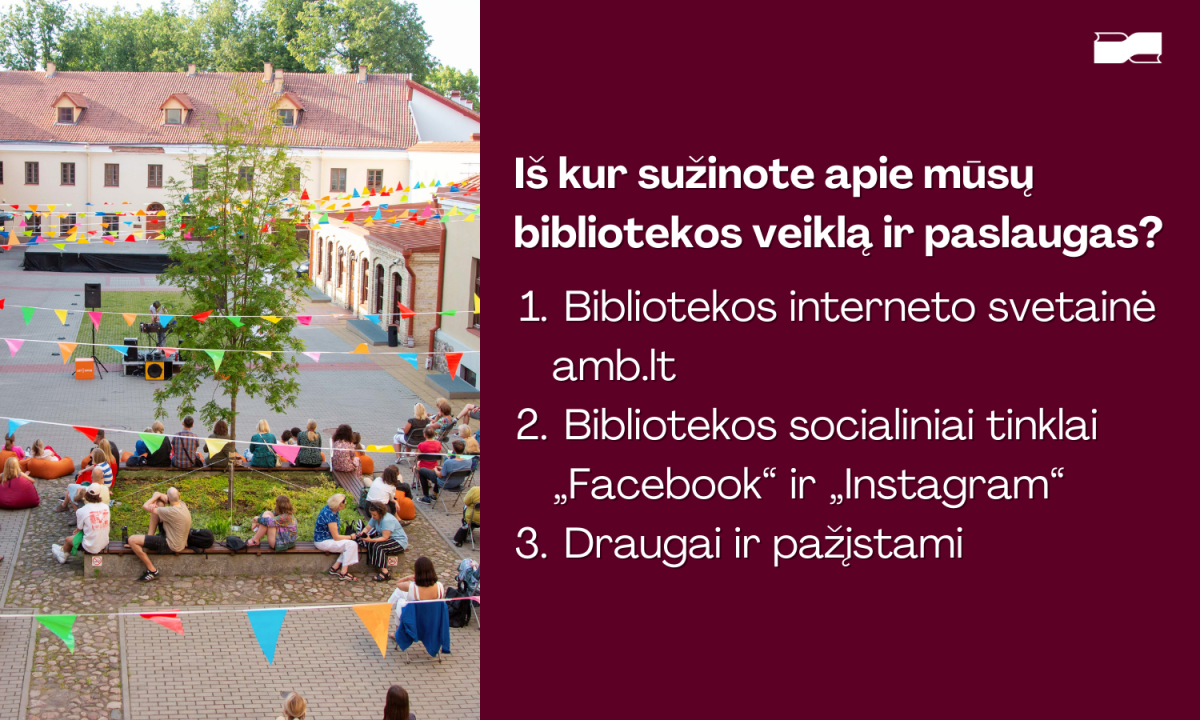 Iš kur sužinote apie mūsų bibliotekos veiklą ir paslaugas?

1. Bibliotekos interneto svetainė amb.lt
2. Bibliotekos socialiniai tinklai „Facebook“ ir „Instagram“
3. Draugai ir pažįstami